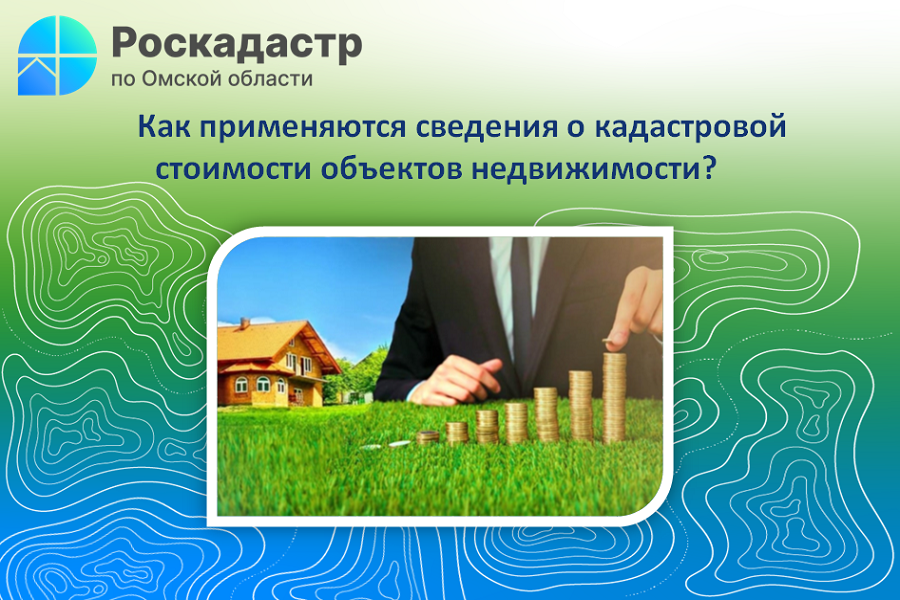 Роскадастр
по Омской области

Как применяются сведения о кадастровой стоимости объектов недвижимости?